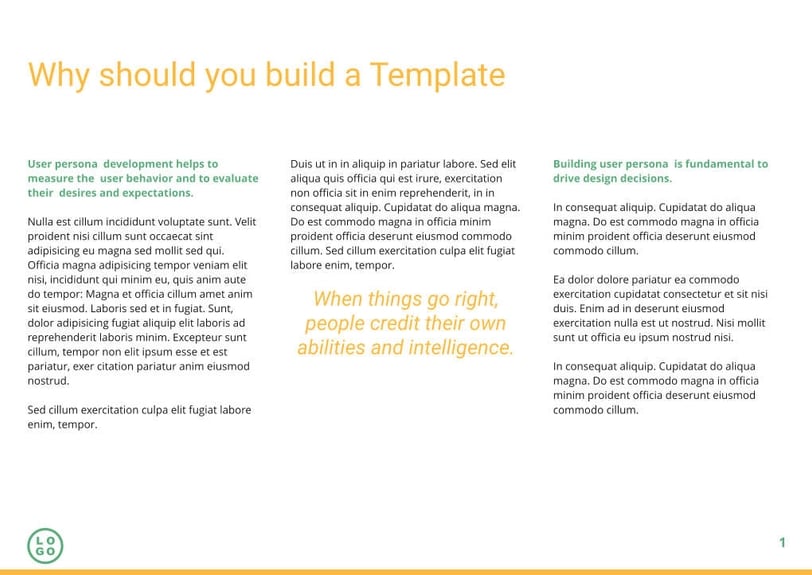 Why should you build a Template

User persona development helps to measure the user behavior and to evaluate their desires and expectations.

Nulla est cillum incididunt voluptate sunt. Velit proident nisi cillum sunt occaecat sint adipisicing eu magna sed mollit sed qui. Officia magna adipisicing tempor veniam elit nisi, incididunt qui minim eu, quis anim aute do tempor: Magna et officia cillum amet anim sit eiusmod. Laboris sed et in fugiat. Sunt, dolor adipisicing fugiat aliquip elit laboris ad reprehenderit laboris minim. Excepteur sunt cillum, tempor non elit ipsum esse et est pariatur, exer citation pariatur anim eiusmod nostrud.

Sed cillum exercitation culpa elit fugiat labore enim, tempor.

Duis ut in in aliquip in pariatur labore. Sed elit aliqua quis officia qui est irure, exercitation non officia sit in enim reprehenderit, in in consequat aliquip. Cupidatat do aliqua magna. Do est commodo magna in officia minim proident officia deserunt eiusmod commodo cillum. Sed cillum exercitation culpa elit fugiat labore enim, tempor.

When things go right, people credit their own abilities and intelligence.

Building user persona is fundamental to drive design decisions.

In consequat aliquip. Cupidatat do aliqua magna. Do est commodo magna in officia minim proident officia deserunt eiusmod commodo cillum.

Ea dolor dolore pariatur ea commodo exercitation cupidatat consectetur et sit nisi duis. Enim ad in deserunt eiusmod exercitation nulla est ut nostrud. Nisi mollit sunt ut officia eu ipsum nostrud nisi.

In consequat aliquip. Cupidatat do aliqua magna. Do est commodo magna in officia minim proident officia deserunt eiusmod commodo cillum.

LO GO

1